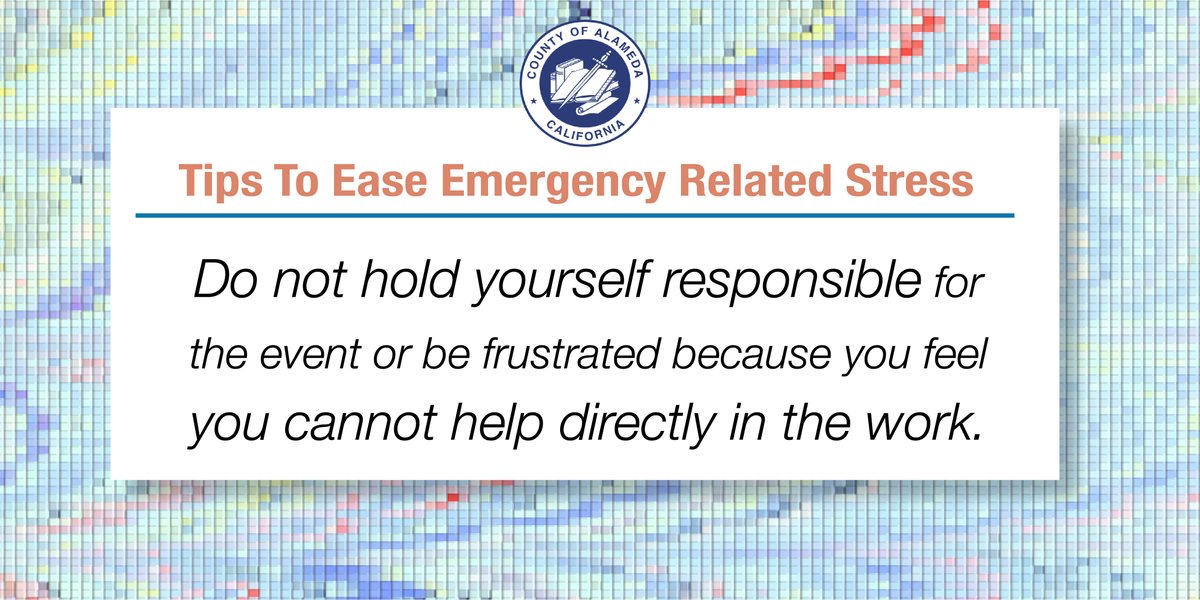 COUNTY OF ALAMEDA
CALIFORNIA

Tips To Ease Emergency Related Stress

Do not hold yourself responsible for the event or be frustrated because you feel you cannot help directly in the work.